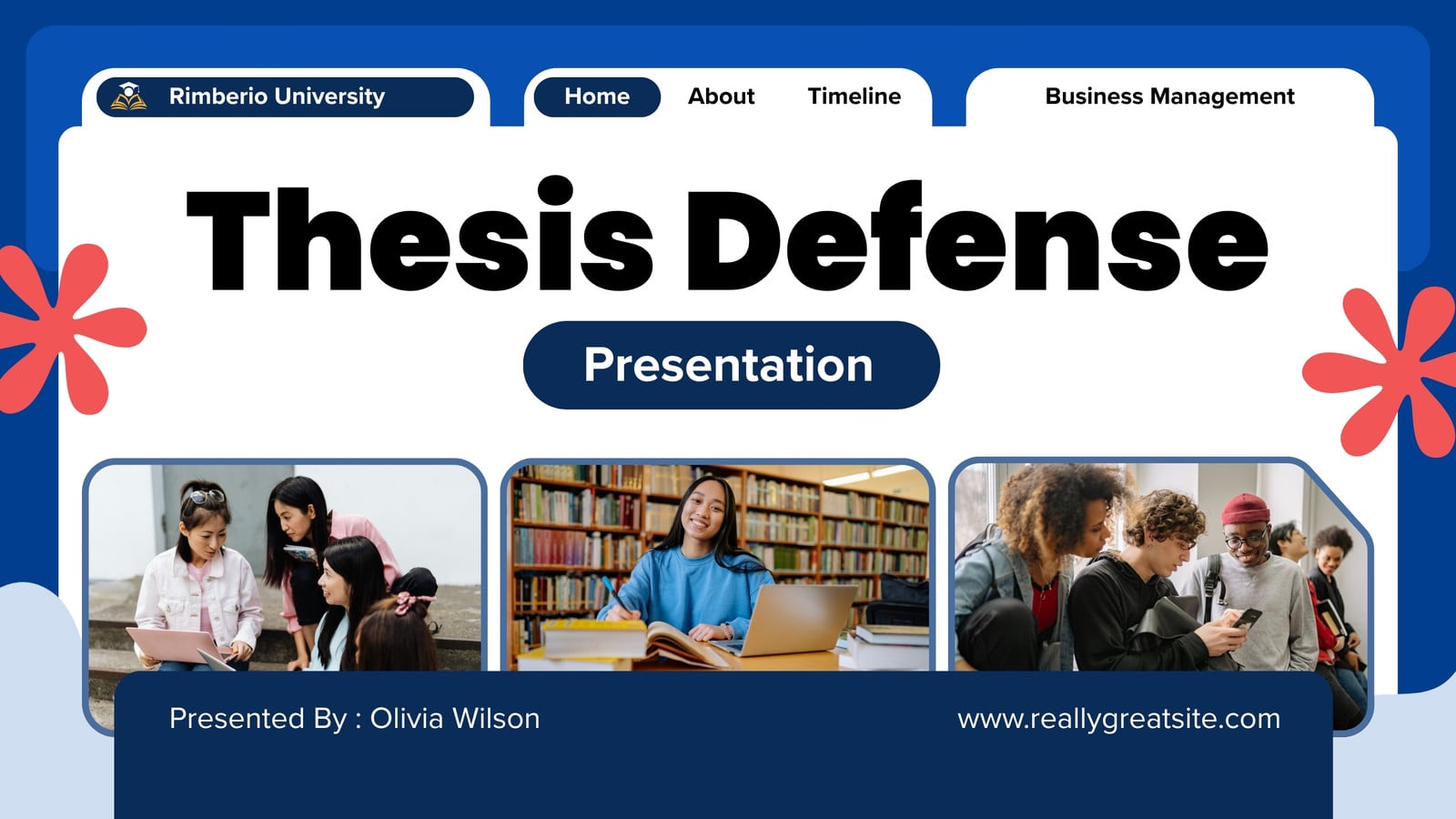 Rimberio University

Home About Timeline

Business Management

Thesis Defense

Presentation

Presented By : Olivia Wilson

www.reallygreatsite.com